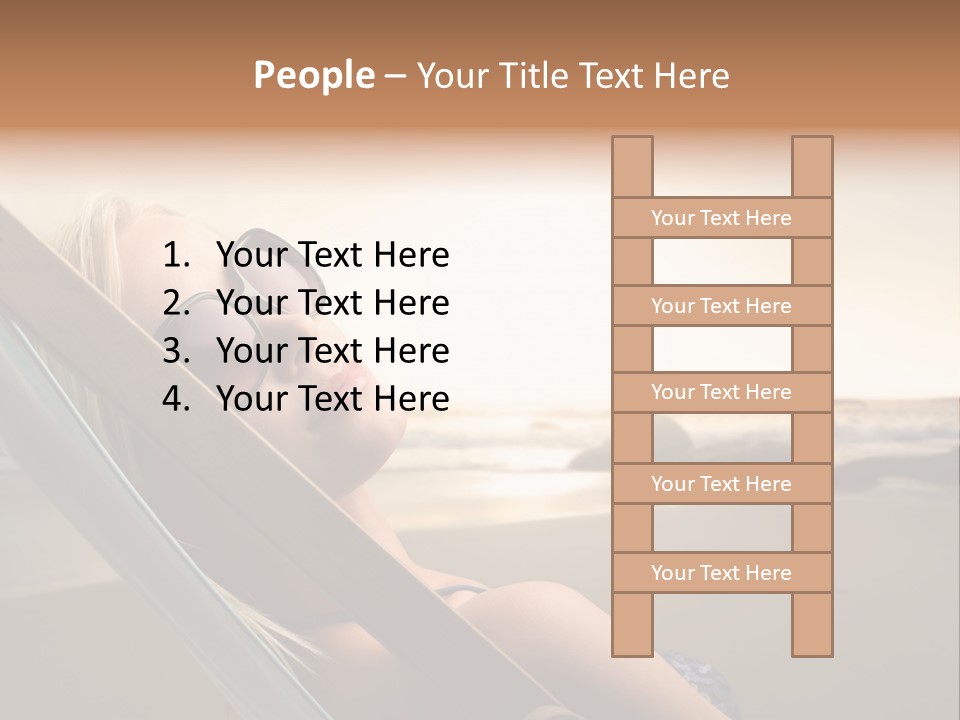 People – Your Title Text Here

1. Your Text Here
2. Your Text Here
3. Your Text Here
4. Your Text Here

Your Text Here

Your Text Here

Your Text Here

Your Text Here

Your Text Here